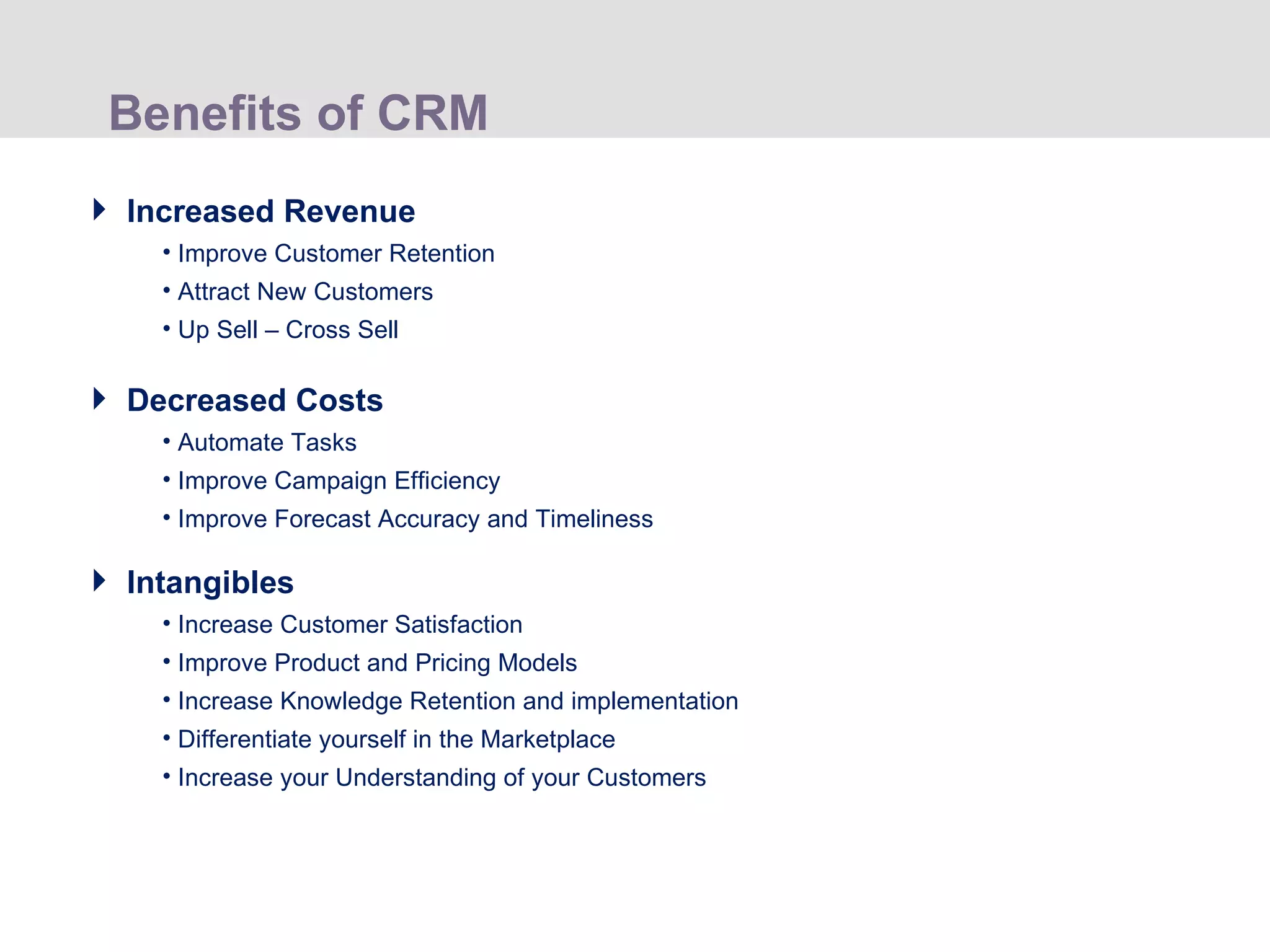 Benefits of CRM

Increased Revenue
• Improve Customer Retention
• Attract New Customers
• Up Sell – Cross Sell

Decreased Costs
• Automate Tasks
• Improve Campaign Efficiency
• Improve Forecast Accuracy and Timeliness

Intangibles
• Increase Customer Satisfaction
• Improve Product and Pricing Models
• Increase Knowledge Retention and implementation
• Differentiate yourself in the Marketplace
• Increase your Understanding of your Customers